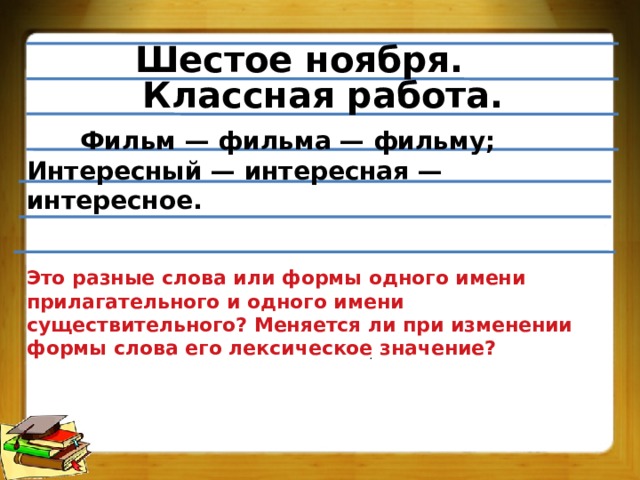 Шестое ноября.
Классная работа.

Фильм — фильма — фильму;
Интересный — интересная — интересное.

Это разные слова или формы одного имени прилагательного и одного имени существительного? Меняется ли при изменении формы слова его лексическое значение?